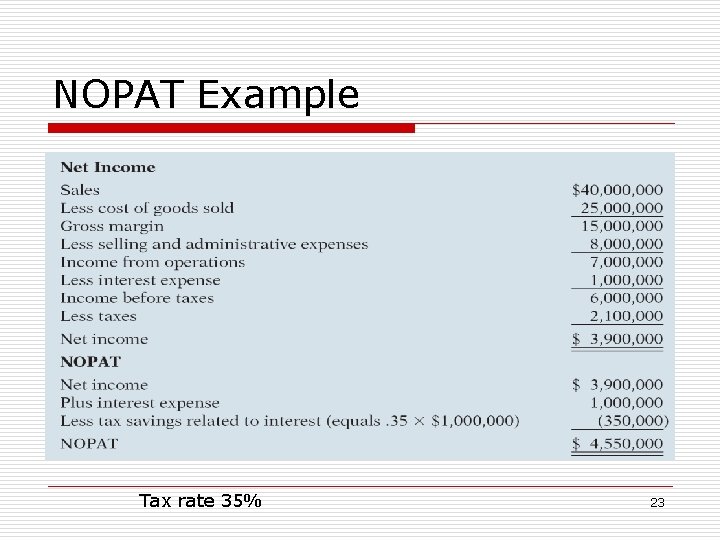 NOPAT Example

| Net Income | |
|---|---|
| Sales | \$40,000,000 |
| Less cost of goods sold | 25,000,000 |
| Gross margin | 15,000,000 |
| Less selling and administrative expenses | 8,000,000 |
| Income from operations | 7,000,000 |
| Less interest expense | 1,000,000 |
| Income before taxes | 6,000,000 |
| Less taxes | 2,100,000 |
| Net income | \$ 3,900,000 |
| **NOPAT** | |
| Net income | \$ 3,900,000 |
| Plus interest expense | 1,000,000 |
| Less tax savings related to interest (equals .35 × \$1,000,000) | (350,000) |
| NOPAT | \$ 4,550,000 |

Tax rate 35%

23